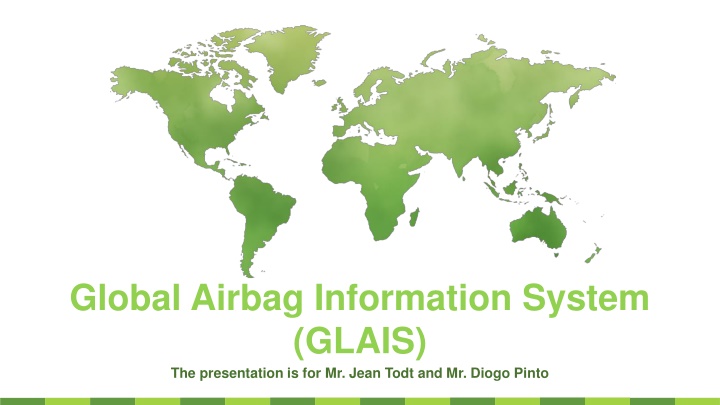 Global Airbag Information System (GLAIS)

The presentation is for Mr. Jean Todt and Mr. Diogo Pinto